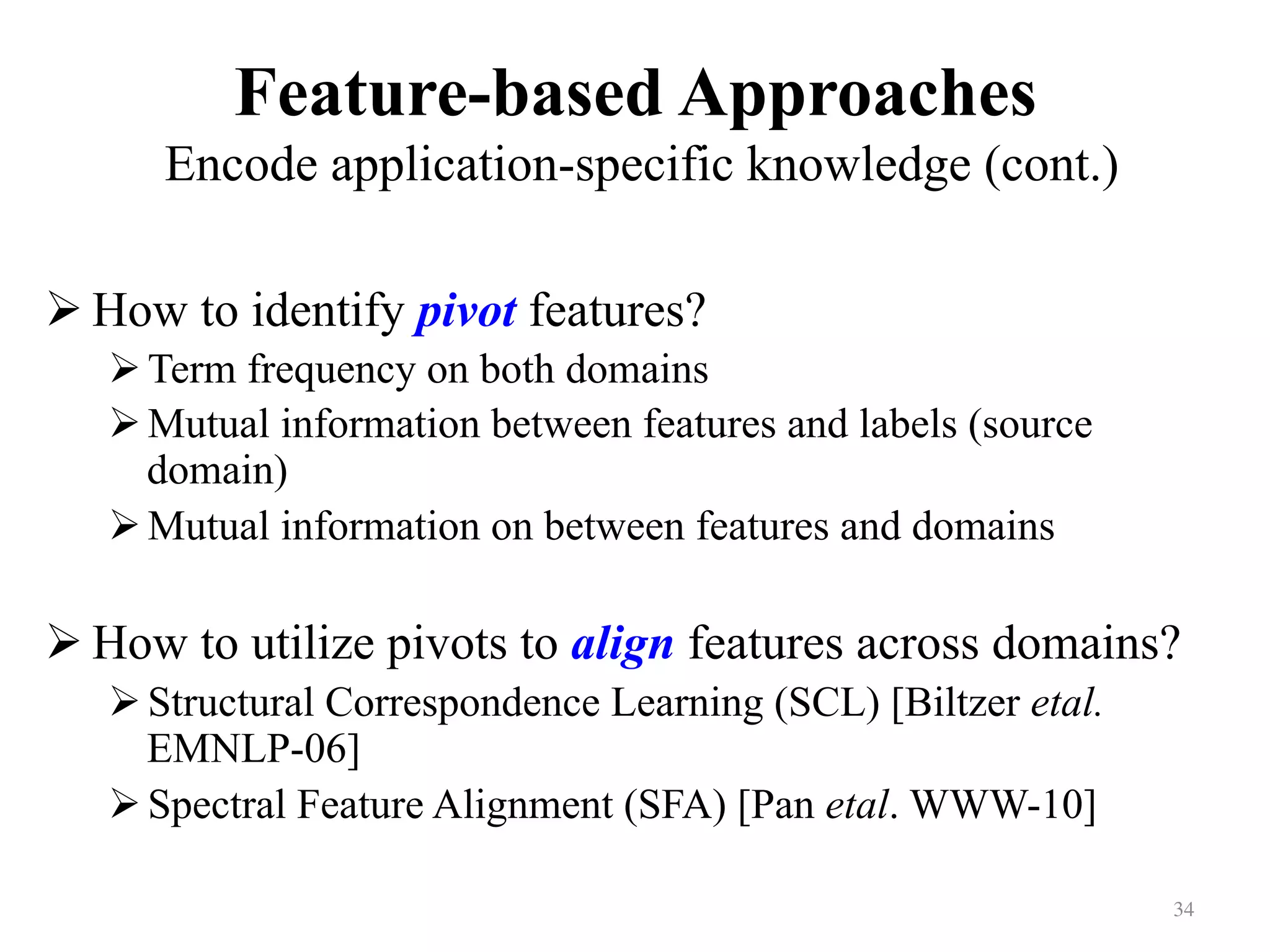 Feature-based Approaches
Encode application-specific knowledge (cont.)

➢ How to identify pivot features?
➢ Term frequency on both domains
➢ Mutual information between features and labels (source domain)
➢ Mutual information on between features and domains

➢ How to utilize pivots to align features across domains?
➢ Structural Correspondence Learning (SCL) [Biltzer etal. EMNLP-06]
➢ Spectral Feature Alignment (SFA) [Pan etal. WWW-10]

34